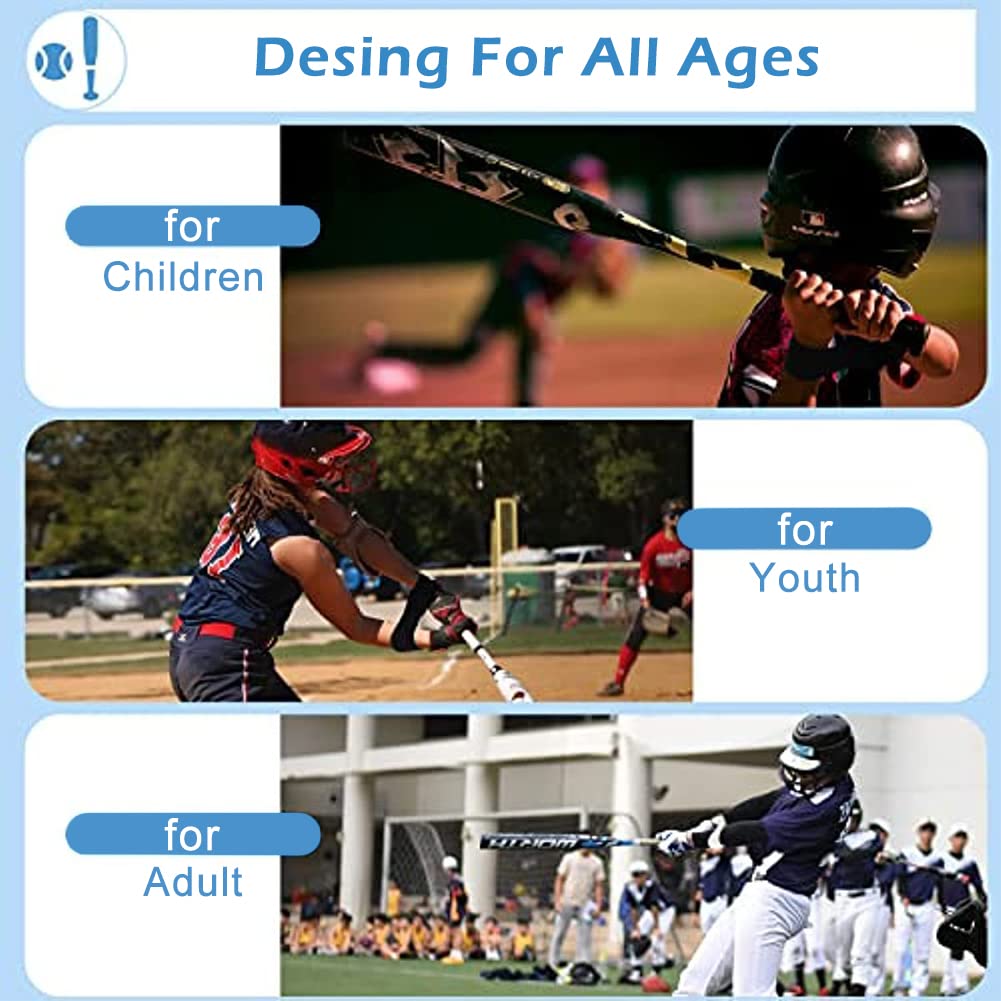 Desing For All Ages

for
Children

for
Youth

for
Adult